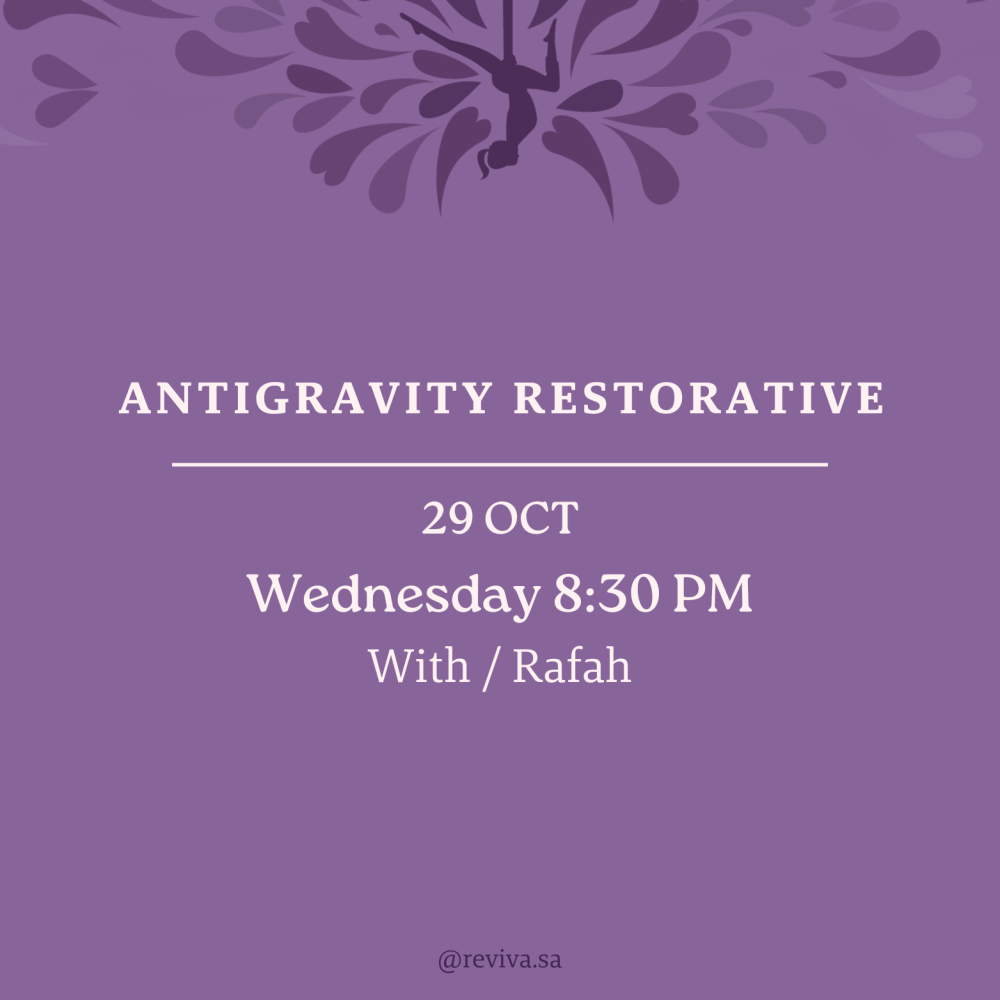 ANTIGRAVITY RESTORATIVE

29 OCT

Wednesday 8:30 PM

With / Rafah

@reviva.sa